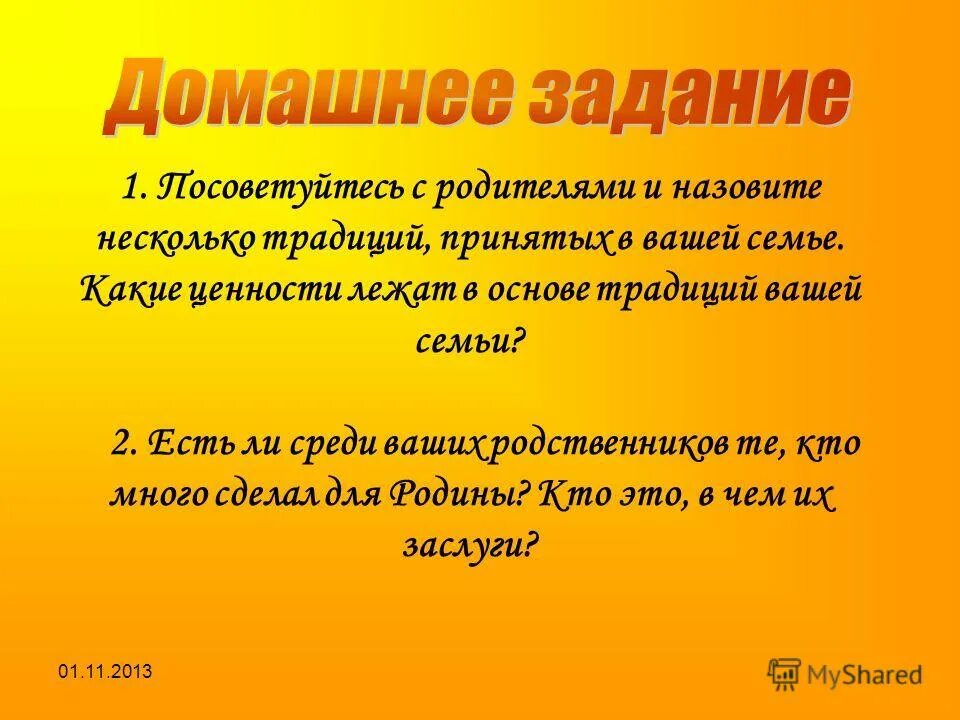 Домашнее задание

1. Посоветуйтесь с родителями и назовите несколько традиций, принятых в вашей семье. Какие ценности лежат в основе традиций вашей семьи?

2. Есть ли среди ваших родственников те, кто много сделал для Родины? Кто это, в чем их заслуги?

01.11.2013

MyShared